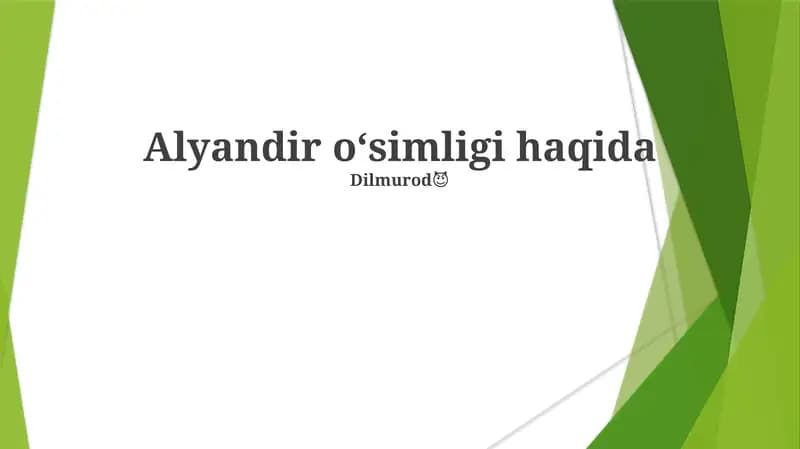 Alyandir o‘simligi haqida

Dilmurod😈